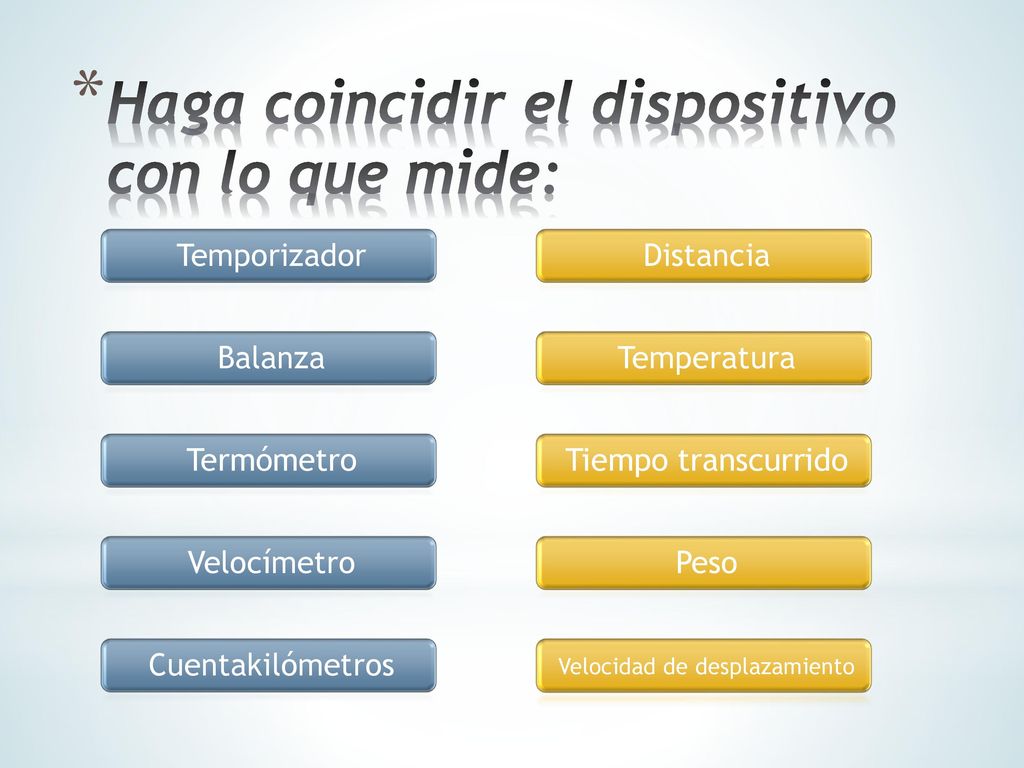 *Haga coincidir el dispositivo con lo que mide:

Temporizador

Balanza

Termómetro

Velocímetro

Cuentakilómetros

Distancia

Temperatura

Tiempo transcurrido

Peso

Velocidad de desplazamiento